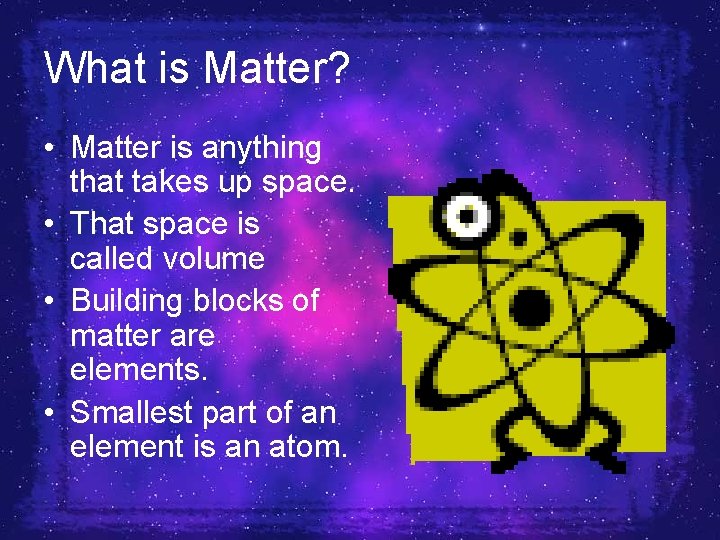 What is Matter?

• Matter is anything that takes up space.
• That space is called volume
• Building blocks of matter are elements.
• Smallest part of an element is an atom.